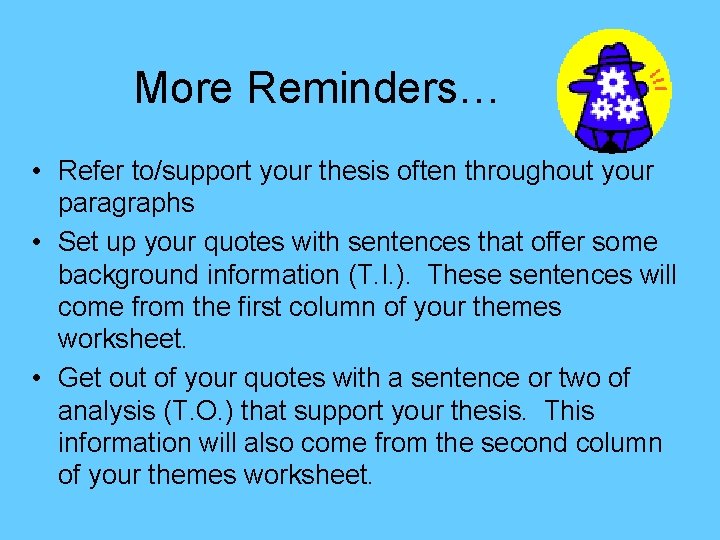 More Reminders…

• Refer to/support your thesis often throughout your paragraphs
• Set up your quotes with sentences that offer some background information (T.I.). These sentences will come from the first column of your themes worksheet.
• Get out of your quotes with a sentence or two of analysis (T.O.) that support your thesis. This information will also come from the second column of your themes worksheet.